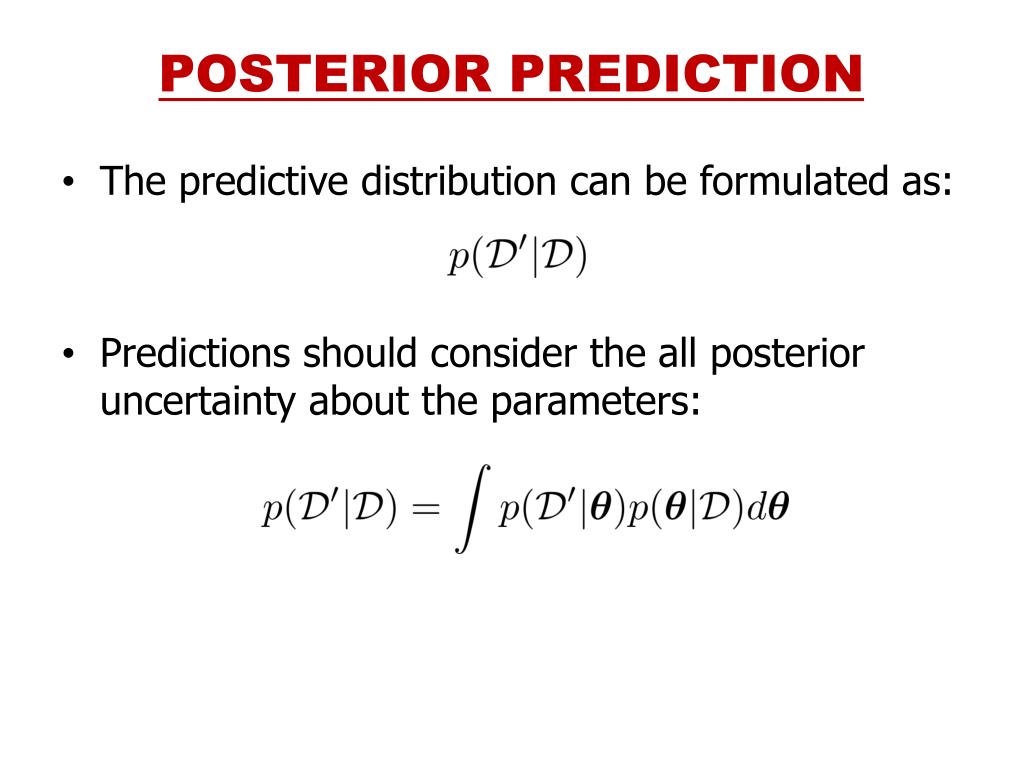 POSTERIOR PREDICTION

• The predictive distribution can be formulated as:

$p(\mathcal{D}'|\mathcal{D})$

• Predictions should consider the all posterior uncertainty about the parameters:

$p(\mathcal{D}'|\mathcal{D}) = \int p(\mathcal{D}'|\boldsymbol{\theta})p(\boldsymbol{\theta}|\mathcal{D})d\boldsymbol{\theta}$